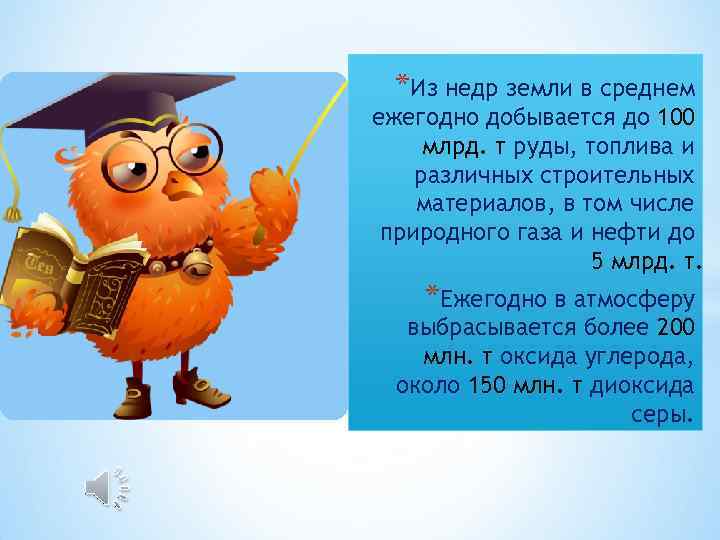 *Из недр земли в среднем ежегодно добывается до 100 млрд. т руды, топлива и различных строительных материалов, в том числе природного газа и нефти до 5 млрд. т.

*Ежегодно в атмосферу выбрасывается более 200 млн. т оксида углерода, около 150 млн. т диоксида серы.